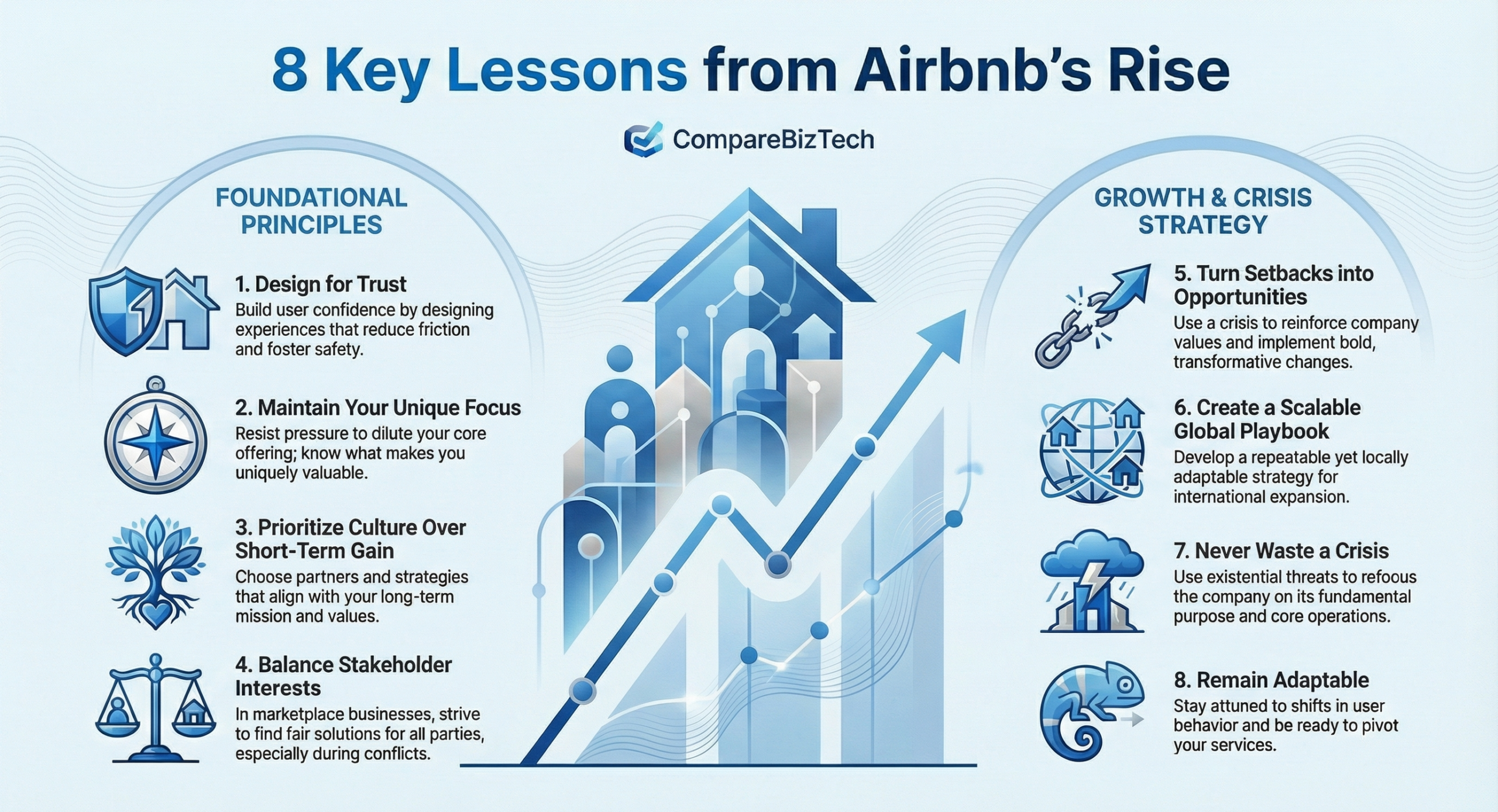 8 Key Lessons from Airbnb's Rise

CompareBizTech

FOUNDATIONAL PRINCIPLES

1. Design for Trust
Build user confidence by designing experiences that reduce friction and foster safety.

2. Maintain Your Unique Focus
Resist pressure to dilute your core offering; know what makes you uniquely valuable.

3. Prioritize Culture Over Short-Term Gain
Choose partners and strategies that align with your long-term mission and values.

4. Balance Stakeholder Interests
In marketplace businesses, strive to find fair solutions for all parties, especially during conflicts.

GROWTH & CRISIS STRATEGY

5. Turn Setbacks into Opportunities
Use a crisis to reinforce company values and implement bold, transformative changes.

6. Create a Scalable Global Playbook
Develop a repeatable yet locally adaptable strategy for international expansion.

7. Never Waste a Crisis
Use existential threats to refoous the company on its fundamental purpose and core operations.

8. Remain Adaptable
Stay attuned to shifts in user behavior and be ready to pivot your services.